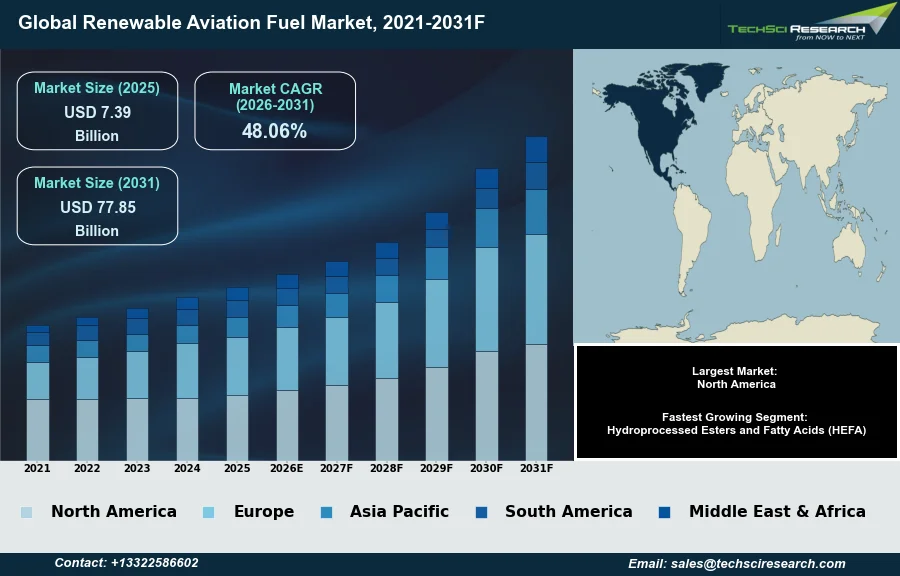 Global Renewable Aviation Fuel Market, 2021-2031F

TECHSCI RESEARCH
from NOW to NEXT

Market Size (2025)
USD 7.39
Billion

Market CAGR
(2026-2031)
48.06%

Market Size (2031)
USD 77.85
Billion

Largest Market:
North America

Fastest Growing Segment:
Hydroprocessed Esters and Fatty Acids (HEFA)

2021 2022 2023 2024 2025 2026E 2027F 2028F 2029F 2030F 2031F

North America Europe Asia Pacific South America Middle East & Africa

Contact: +13322586602

Email: sales@techsciresearch.com